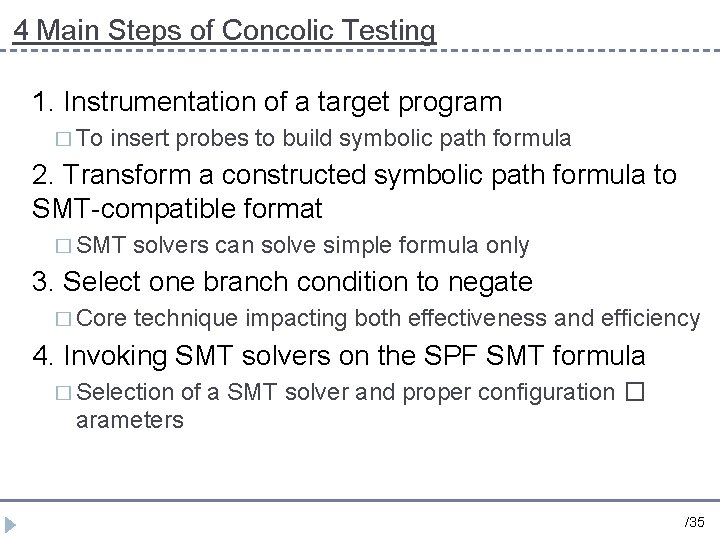 4 Main Steps of Concolic Testing

1. Instrumentation of a target program

□ To insert probes to build symbolic path formula

2. Transform a constructed symbolic path formula to SMT-compatible format

□ SMT solvers can solve simple formula only

3. Select one branch condition to negate

□ Core technique impacting both effectiveness and efficiency

4. Invoking SMT solvers on the SPF SMT formula

□ Selection of a SMT solver and proper configuration □ arameters

/35